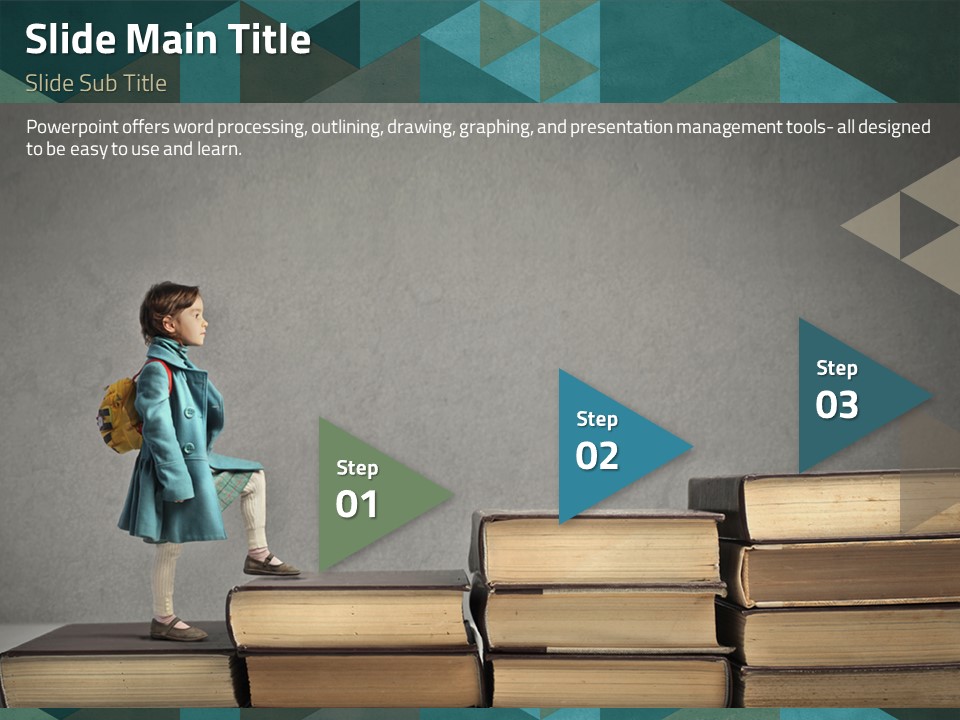 Slide Main Title
Slide Sub Title

Powerpoint offers word processing, outlining, drawing, graphing, and presentation management tools- all designed to be easy to use and learn.

Step
01

Step
02

Step
03